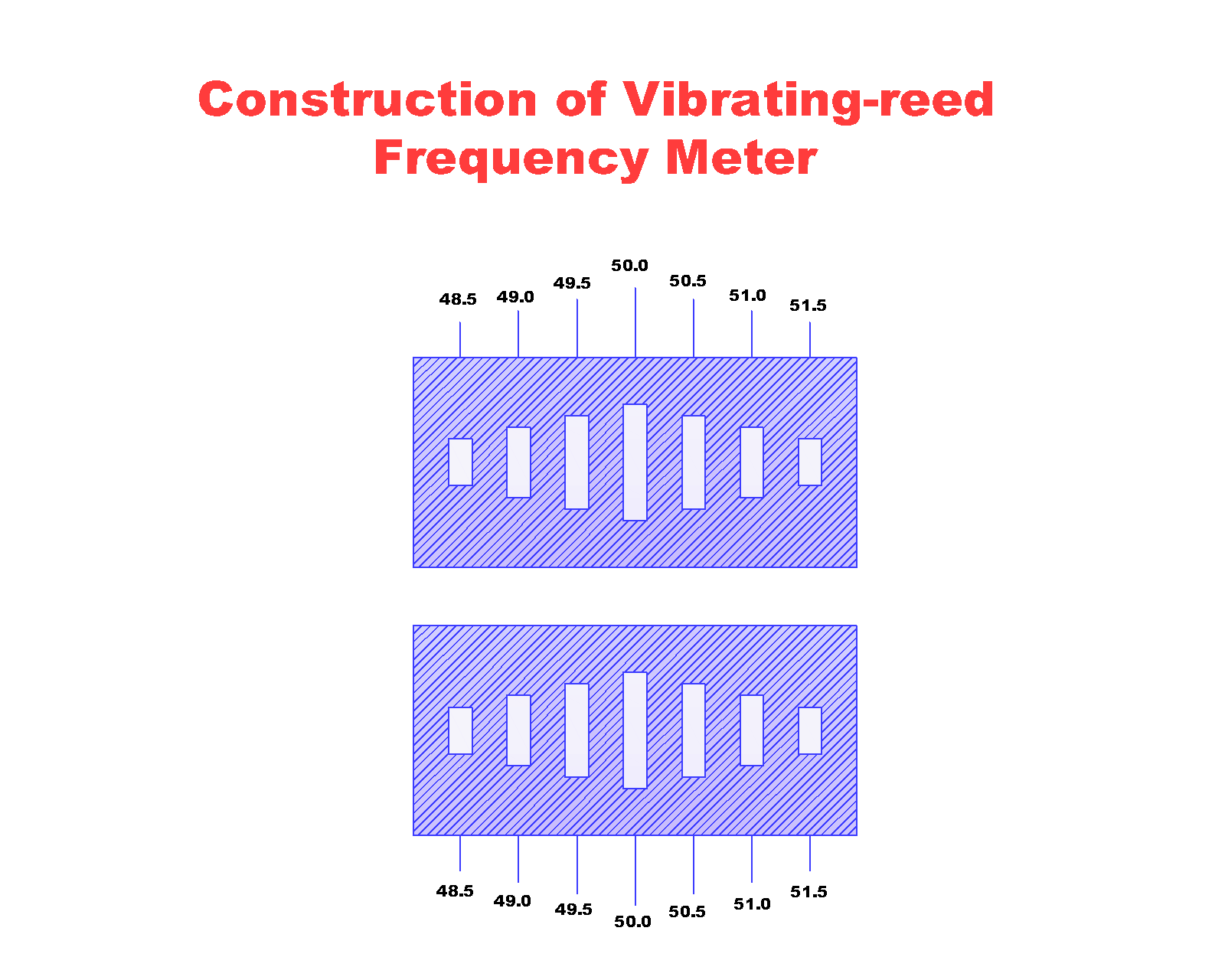 Construction of Vibrating-reed Frequency Meter

48.5 49.0 49.5 50.0 50.5 51.0 51.5

48.5 49.0 49.5 50.0 50.5 51.0 51.5